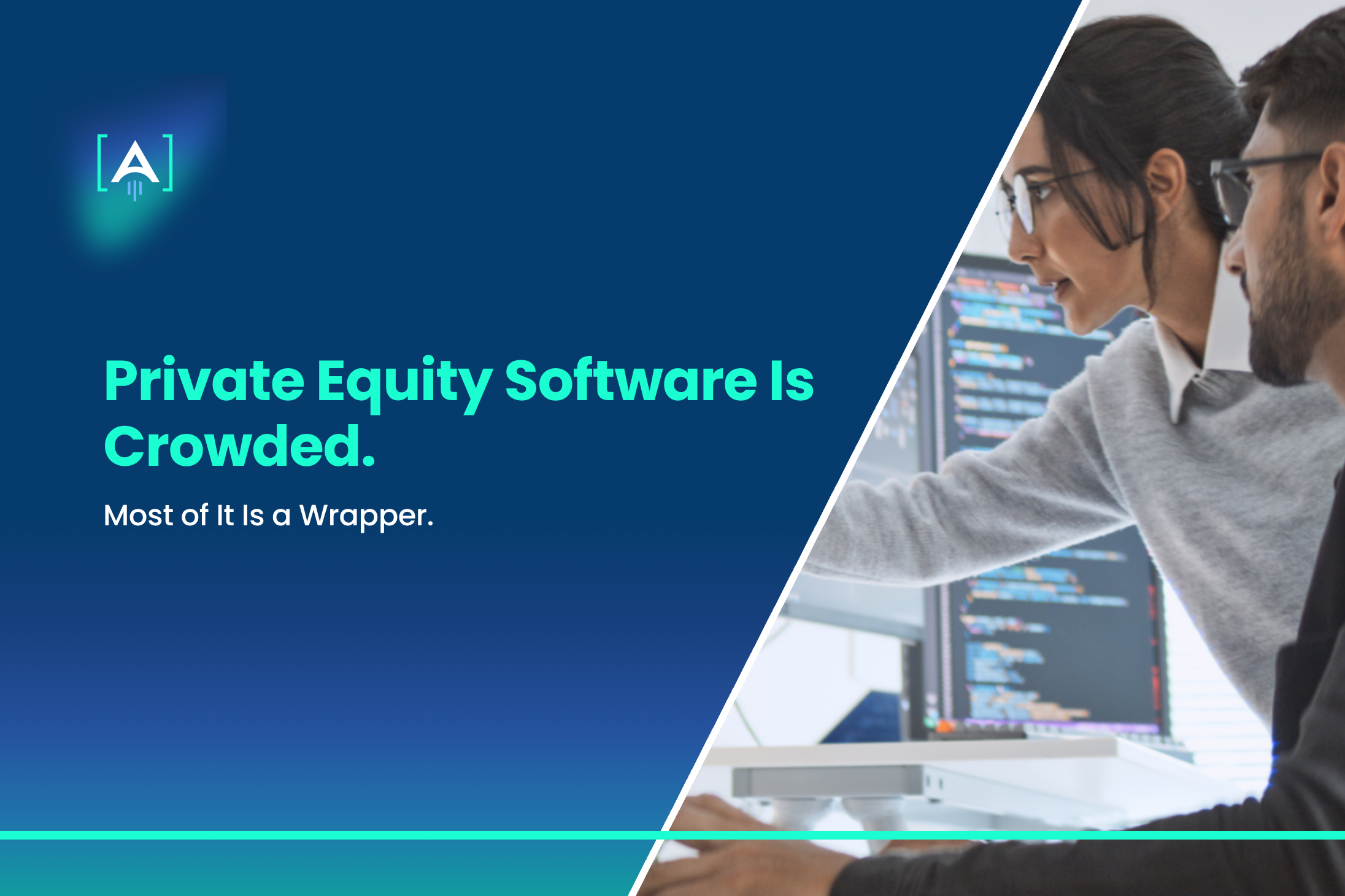 [A]

Private Equity Software Is Crowded.

Most of It Is a Wrapper.